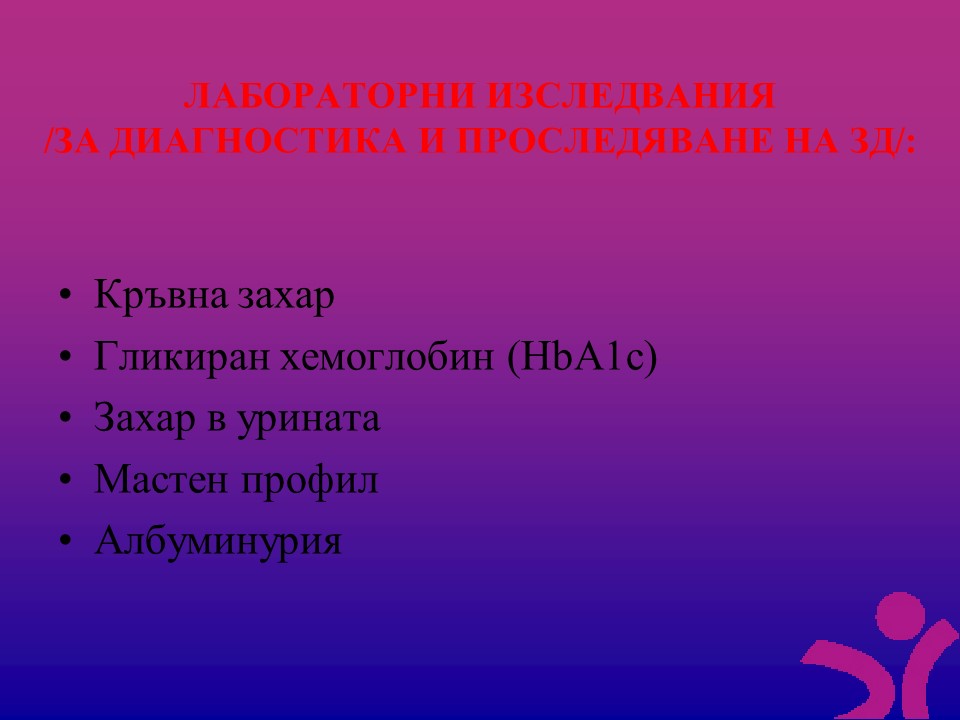 ЛАБОРАТОРНИ ИЗСЛЕДВАНИЯ
/ЗА ДИАГНОСТИКА И ПРОСЛЕДЯВАНЕ НА ЗД/:

• Кръвна захар
• Гликиран хемоглобин (HbA1c)
• Захар в урината
• Мастен профил
• Албуминурия